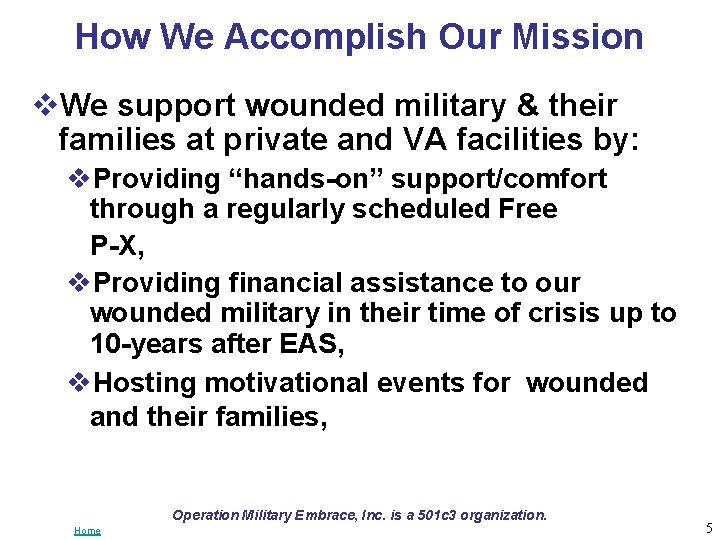 How We Accomplish Our Mission

❖We support wounded military & their families at private and VA facilities by:

❖Providing “hands-on” support/comfort through a regularly scheduled Free P-X,

❖Providing financial assistance to our wounded military in their time of crisis up to 10-years after EAS,

❖Hosting motivational events for wounded and their families,

Operation Military Embrace, Inc. is a 501c3 organization.

Home

5